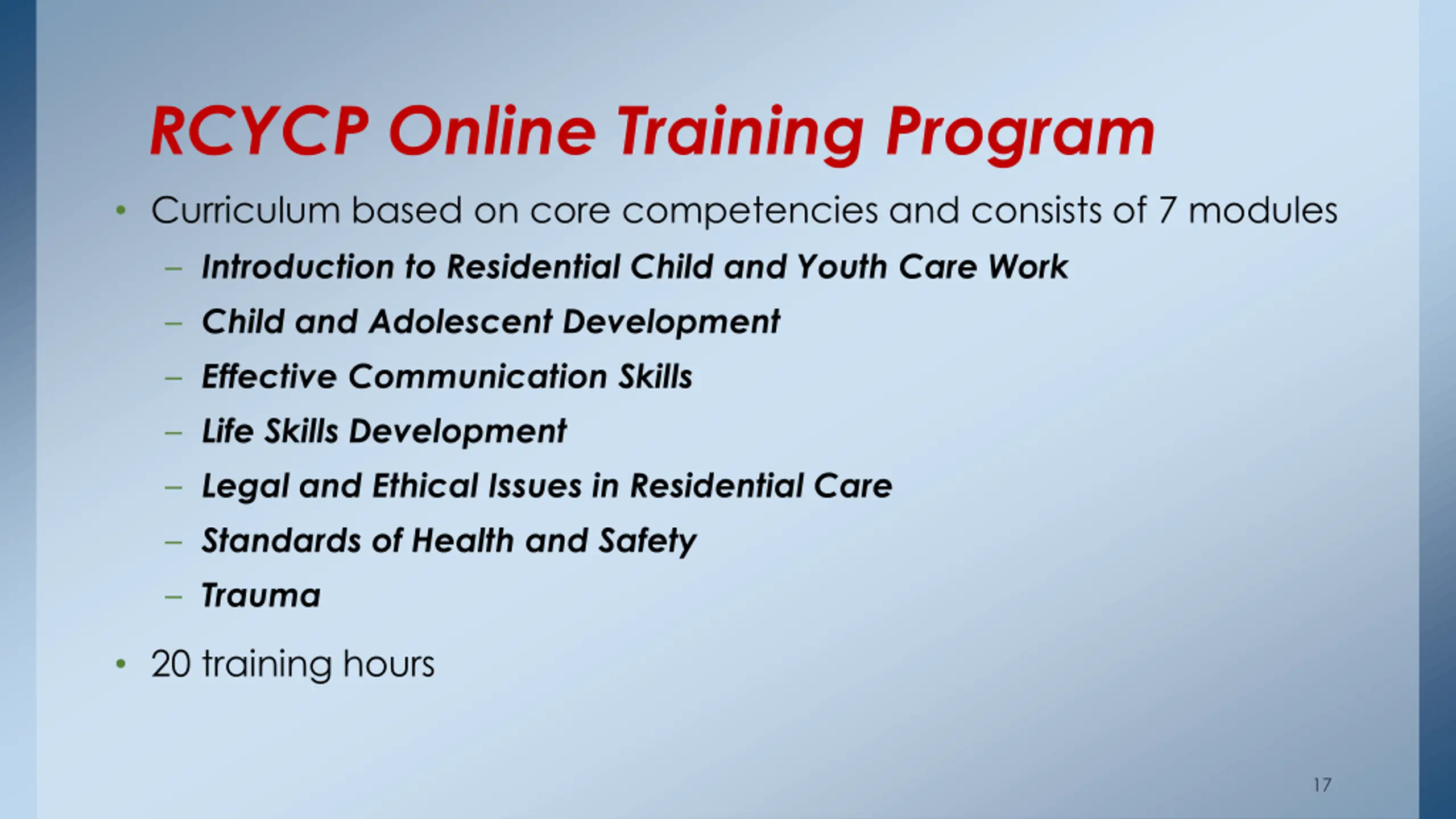 RCYCP Online Training Program

• Curriculum based on core competencies and consists of 7 modules
– Introduction to Residential Child and Youth Care Work
– Child and Adolescent Development
– Effective Communication Skills
– Life Skills Development
– Legal and Ethical Issues in Residential Care
– Standards of Health and Safety
– Trauma

• 20 training hours

17